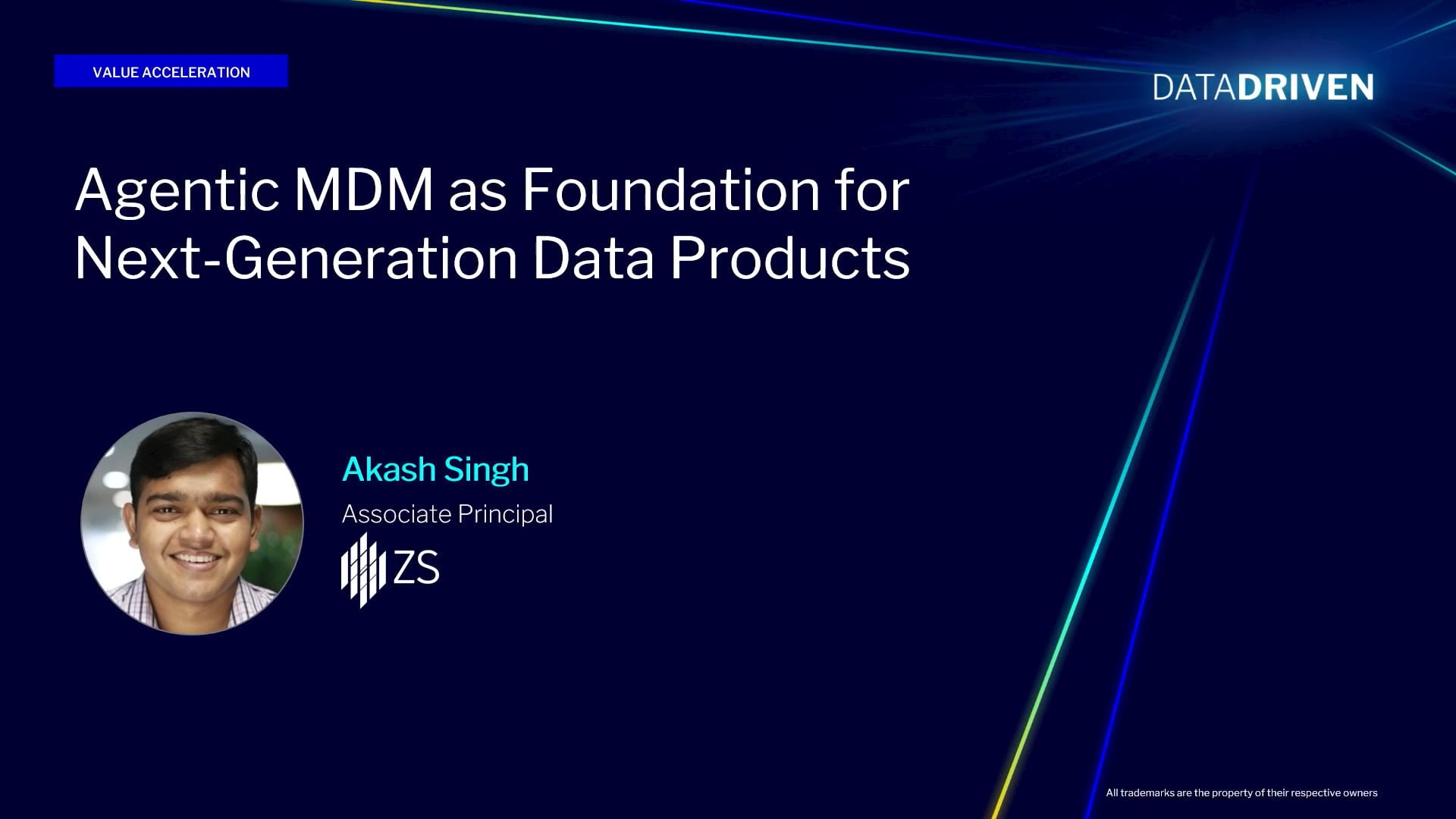 VALUE ACCELERATION

DATADRIVEN

Agentic MDM as Foundation for Next-Generation Data Products

Akash Singh

Associate Principal

ZS

All trademarks are the property of their respective owners